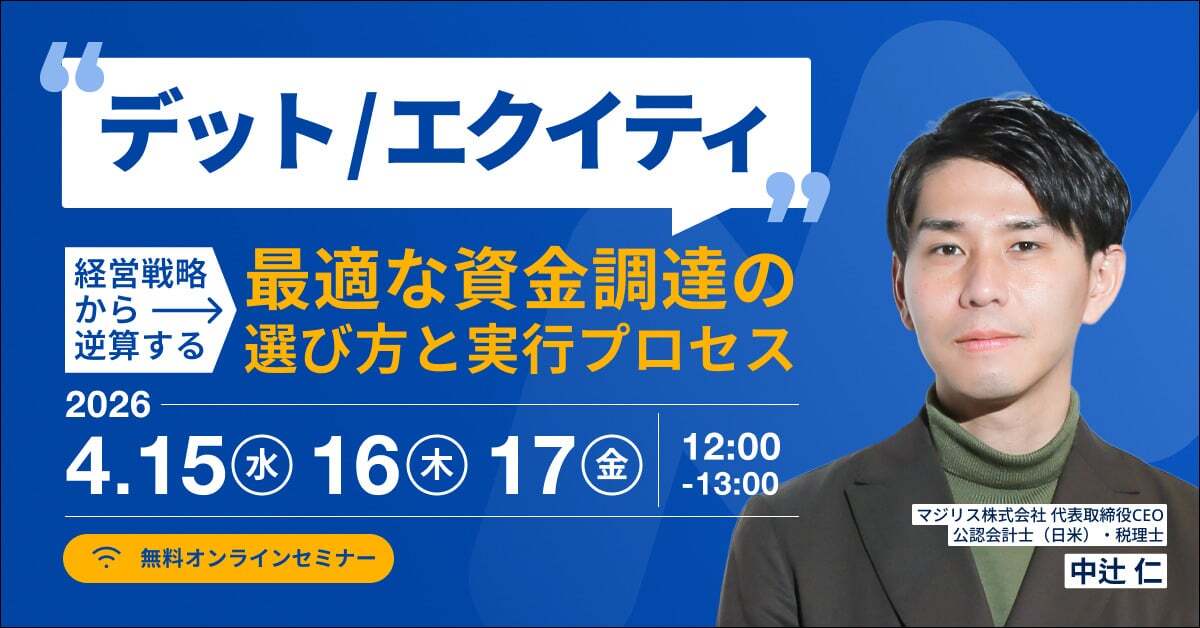 “デット/エクイティ”

経営戦略から逆算する

最適な資金調達の選び方と実行プロセス

2026

4.15㊌ 16㊍ 17㊎

12:00 -13:00

無料オンラインセミナー

マジリス株式会社 代表取締役CEO
公認会計士（日米）・税理士

中辻 仁